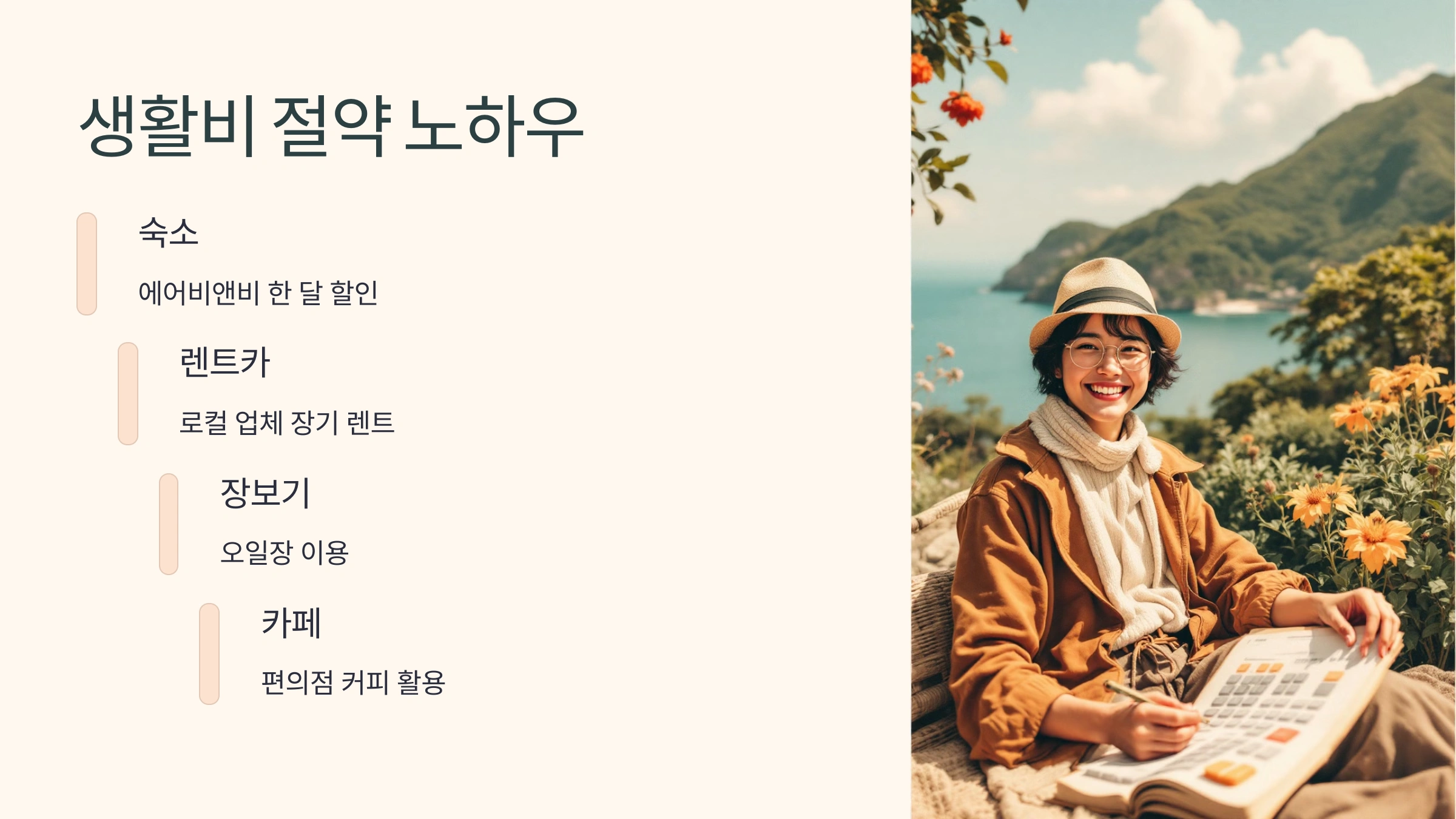 생활비 절약 노하우

숙소

에어비앤비 한 달 할인

렌트카

로컬 업체 장기 렌트

장보기

오일장 이용

카페

편의점 커피 활용